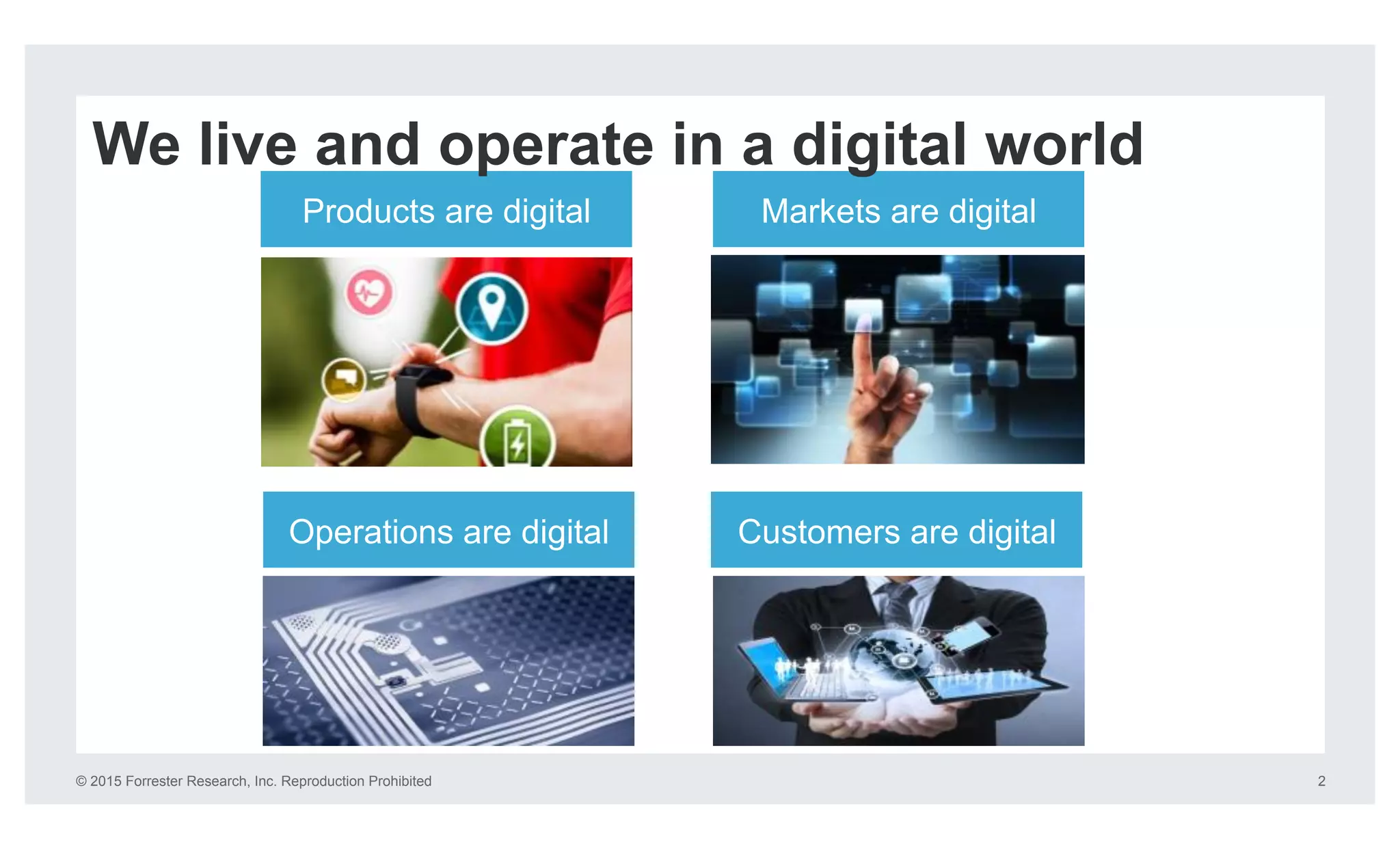 We live and operate in a digital world

Products are digital

Markets are digital

Operations are digital

Customers are digital

© 2015 Forrester Research, Inc. Reproduction Prohibited

2